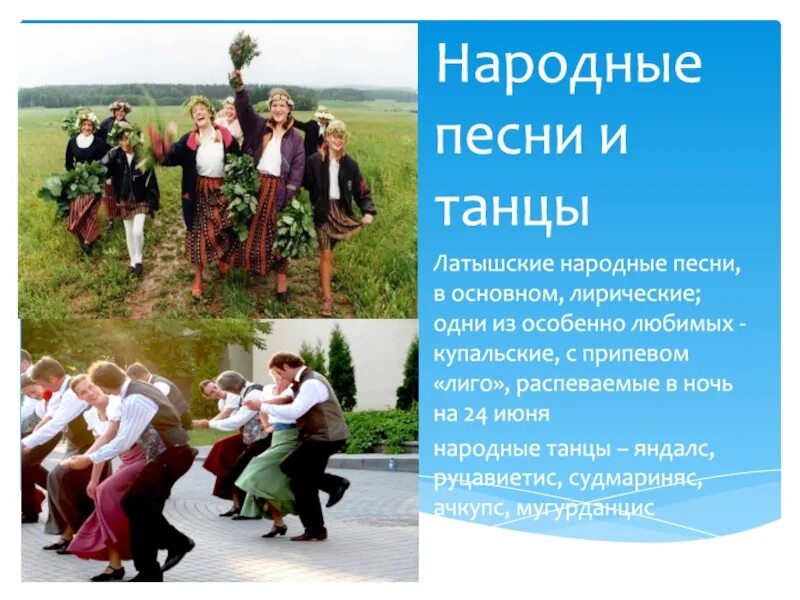 Народные песни и танцы

Латышские народные песни, в основном, лирические; одни из особенно любимых - купальские, с припевом «лиго», распеваемые в ночь на 24 июня

народные танцы – яндалс, руцавиетис, судмариняс, ачкупс, мугурданцис